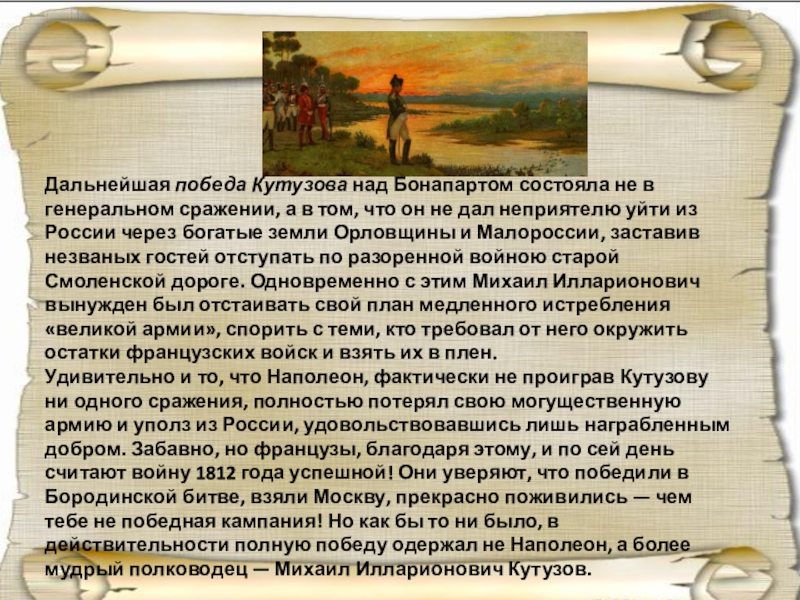 Дальнейшая победа Кутузова над Бонапартом состояла не в генеральном сражении, а в том, что он не дал неприятелю уйти из России через богатые земли Орловщины и Малороссии, заставив незваных гостей отступать по разоренной войною старой Смоленской дороге. Одновременно с этим Михаил Илларионович вынужден был отстаивать свой план медленного истребления «великой армии», спорить с теми, кто требовал от него окружить остатки французских войск и взять их в плен.
Удивительно и то, что Наполеон, фактически не проиграв Кутузову ни одного сражения, полностью потерял свою могущественную армию и уполз из России, удовольствовавшись лишь награбленным добром. Забавно, но французы, благодаря этому, и по сей день считают войну 1812 года успешной! Они уверяют, что победили в Бородинской битве, взяли Москву, прекрасно поживились — чем тебе не победная кампания! Но как бы то ни было, в действительности полную победу одержал не Наполеон, а более мудрый полководец — Михаил Илларионович Кутузов.